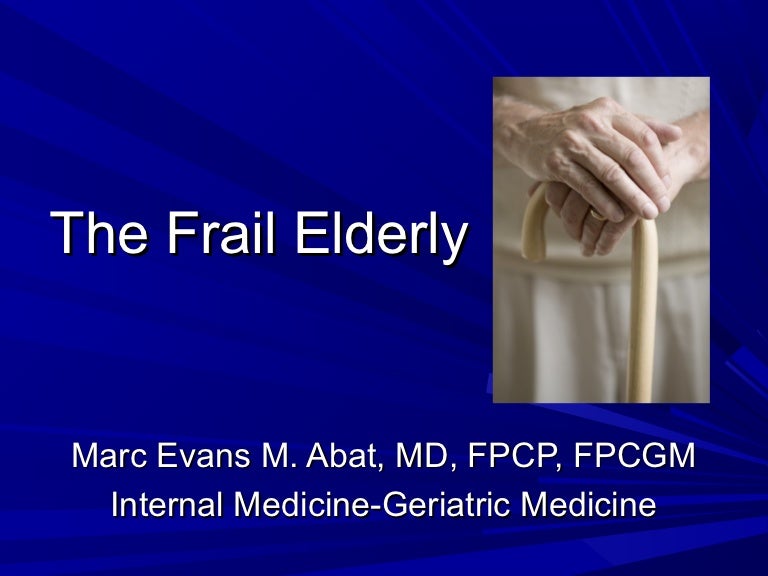 The Frail Elderly

Marc Evans M. Abat, MD, FPCP, FPCGM
Internal Medicine-Geriatric Medicine